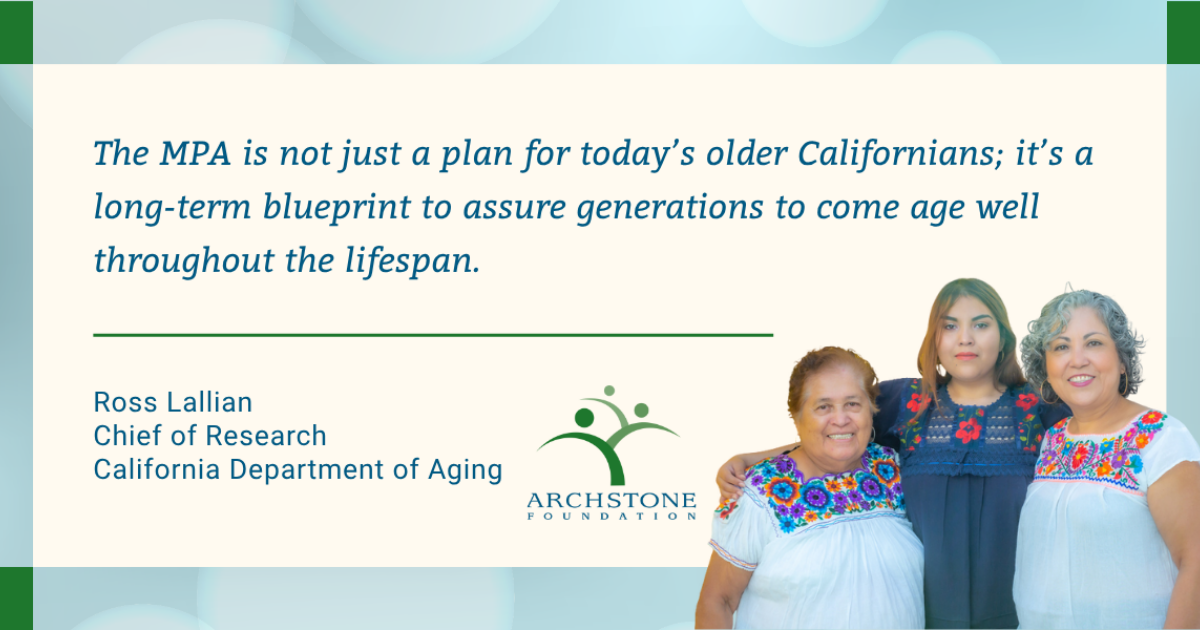 The MPA is not just a plan for today's older Californians; it's a long-term blueprint to assure generations to come age well throughout the lifespan.

Ross Lallian
Chief of Research
California Department of Aging

ARCHSTONE
FOUNDATION